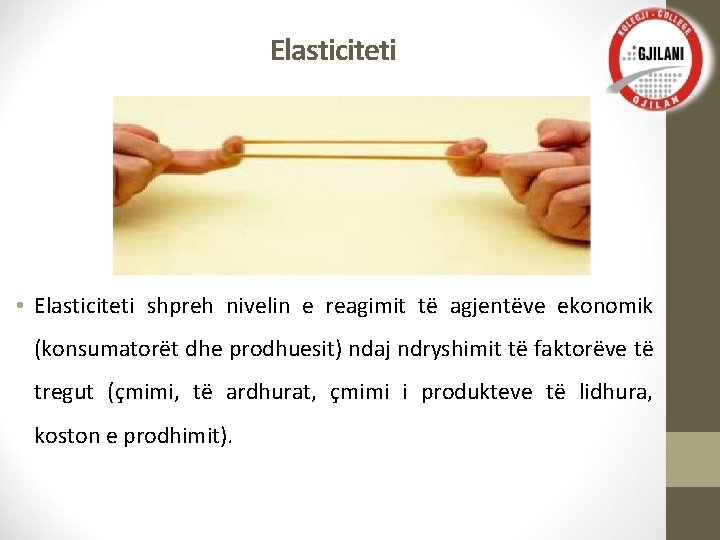 Elasticiteti

KOLEGJI - COLLEGE
GJILANI
GJILAN

• Elasticiteti shpreh nivelin e reagimit të agjentëve ekonomik (konsumatorët dhe prodhuesit) ndaj ndryshimit të faktorëve të tregut (çmimi, të ardhurat, çmimi i produkteve të lidhura, koston e prodhimit).